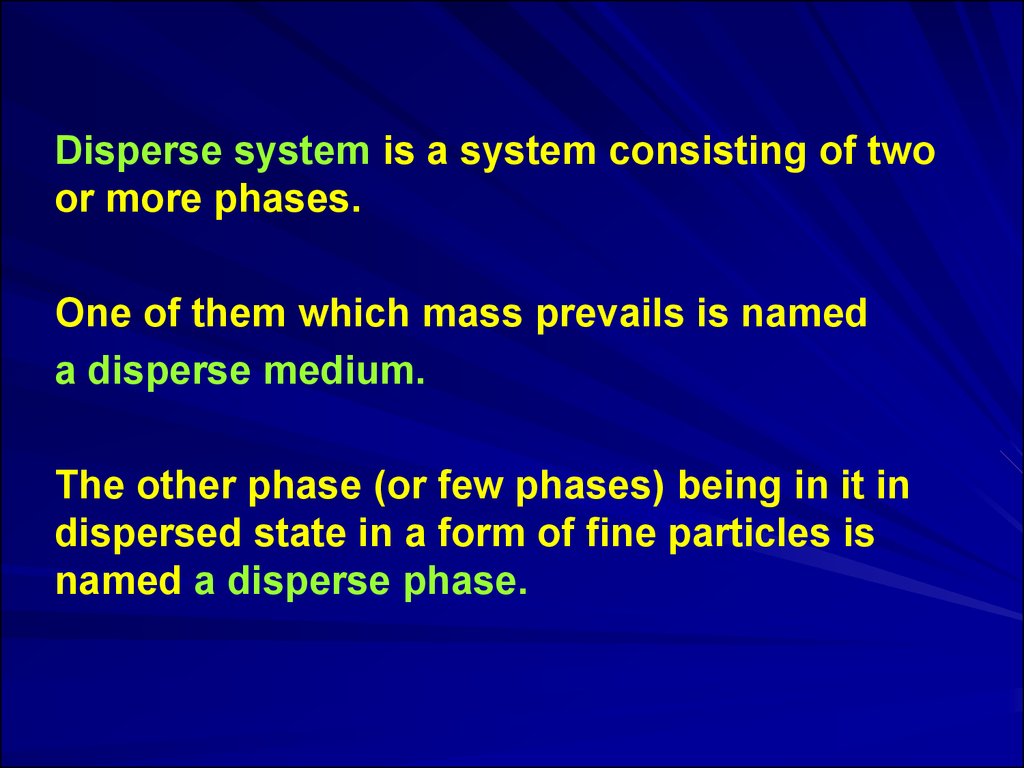 Disperse system is a system consisting of two or more phases.

One of them which mass prevails is named
a disperse medium.

The other phase (or few phases) being in it in dispersed state in a form of fine particles is named a disperse phase.